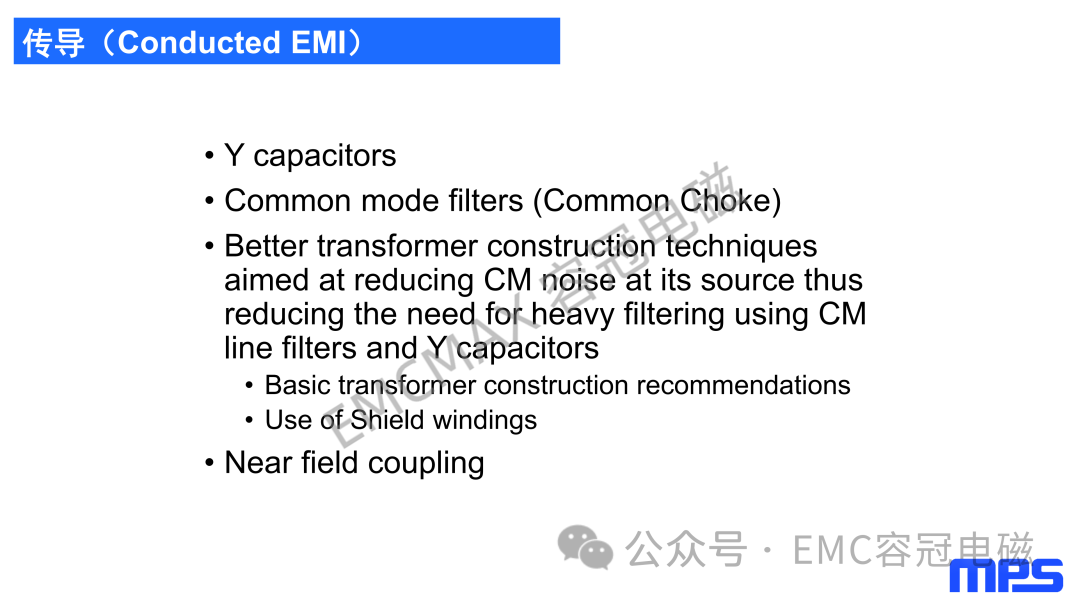 传导（Conducted EMI）

• Y capacitors
• Common mode filters (Common Choke)
• Better transformer construction techniques aimed at reducing CM noise at its source thus reducing the need for heavy filtering using CM line filters and Y capacitors
  • Basic transformer construction recommendations
  • Use of Shield windings
• Near field coupling

EMCMAX容冠电磁

公众号 · EMC容冠电磁

MPS